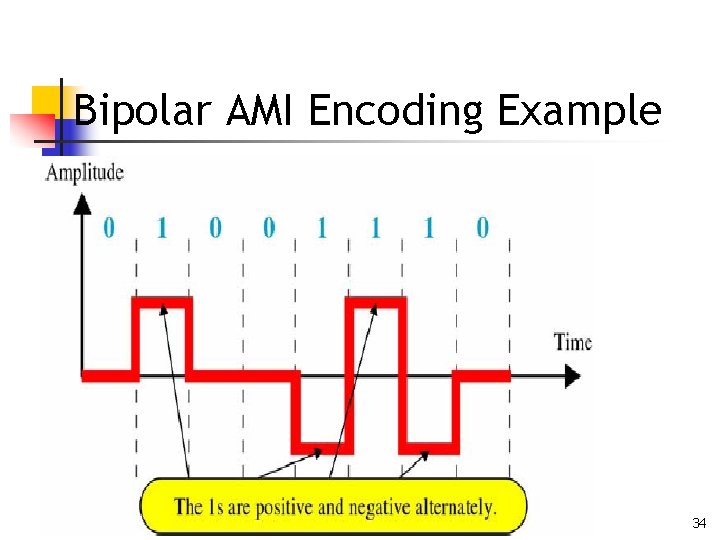 Bipolar AMI Encoding Example

Amplitude

0 1 0 0 1 1 1 0

Time

The 1s are positive and negative alternately.

34